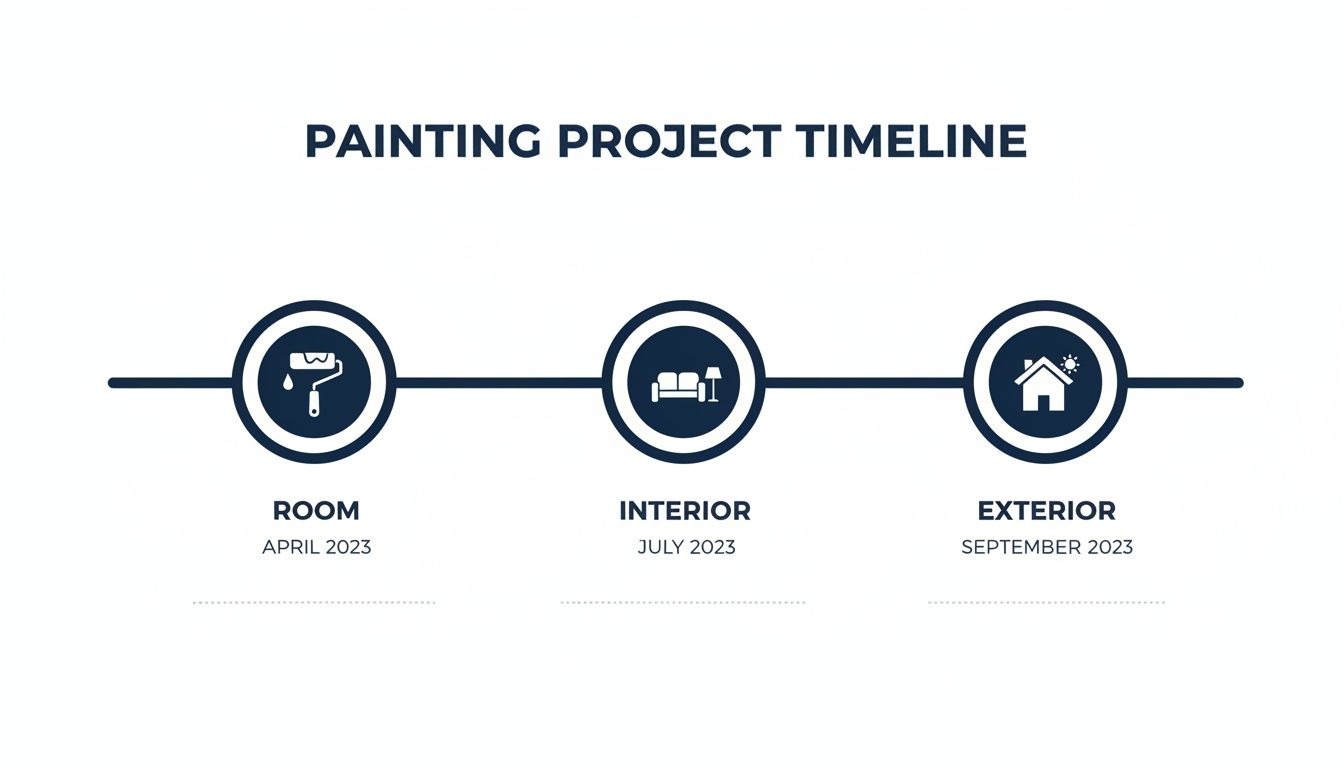 PAINTING PROJECT TIMELINE

ROOM
APRIL 2023

INTERIOR
JULY 2023

EXTERIOR
SEPTEMBER 2023